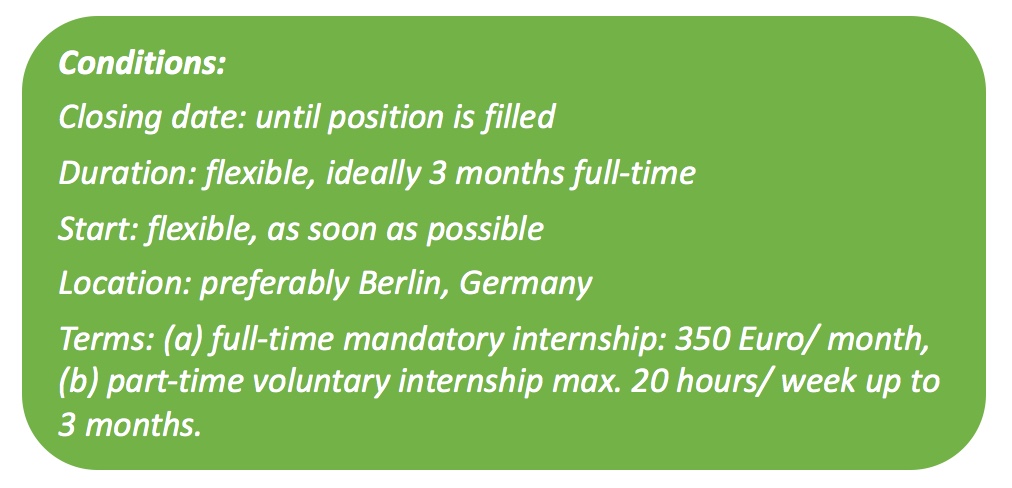 Conditions:

Closing date: until position is filled

Duration: flexible, ideally 3 months full-time

Start: flexible, as soon as possible

Location: preferably Berlin, Germany

Terms: (a) full-time mandatory internship: 350 Euro/ month, (b) part-time voluntary internship max. 20 hours/ week up to 3 months.